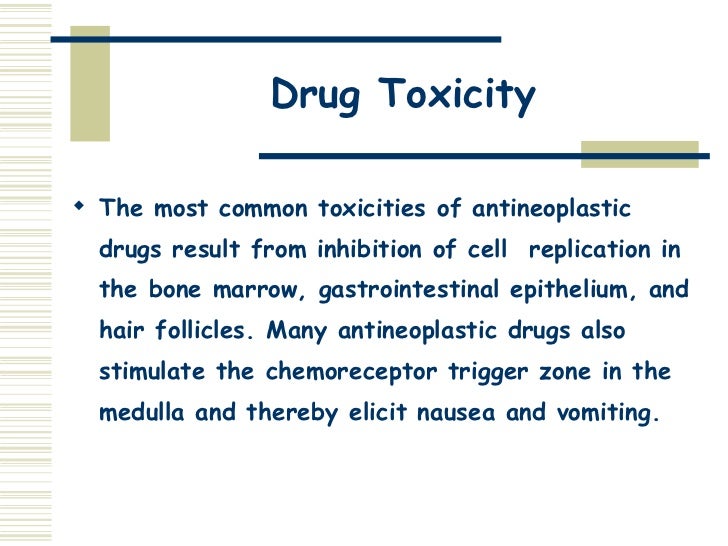 Drug Toxicity

The most common toxicities of antineoplastic drugs result from inhibition of cell replication in the bone marrow, gastrointestinal epithelium, and hair follicles. Many antineoplastic drugs also stimulate the chemoreceptor trigger zone in the medulla and thereby elicit nausea and vomiting.